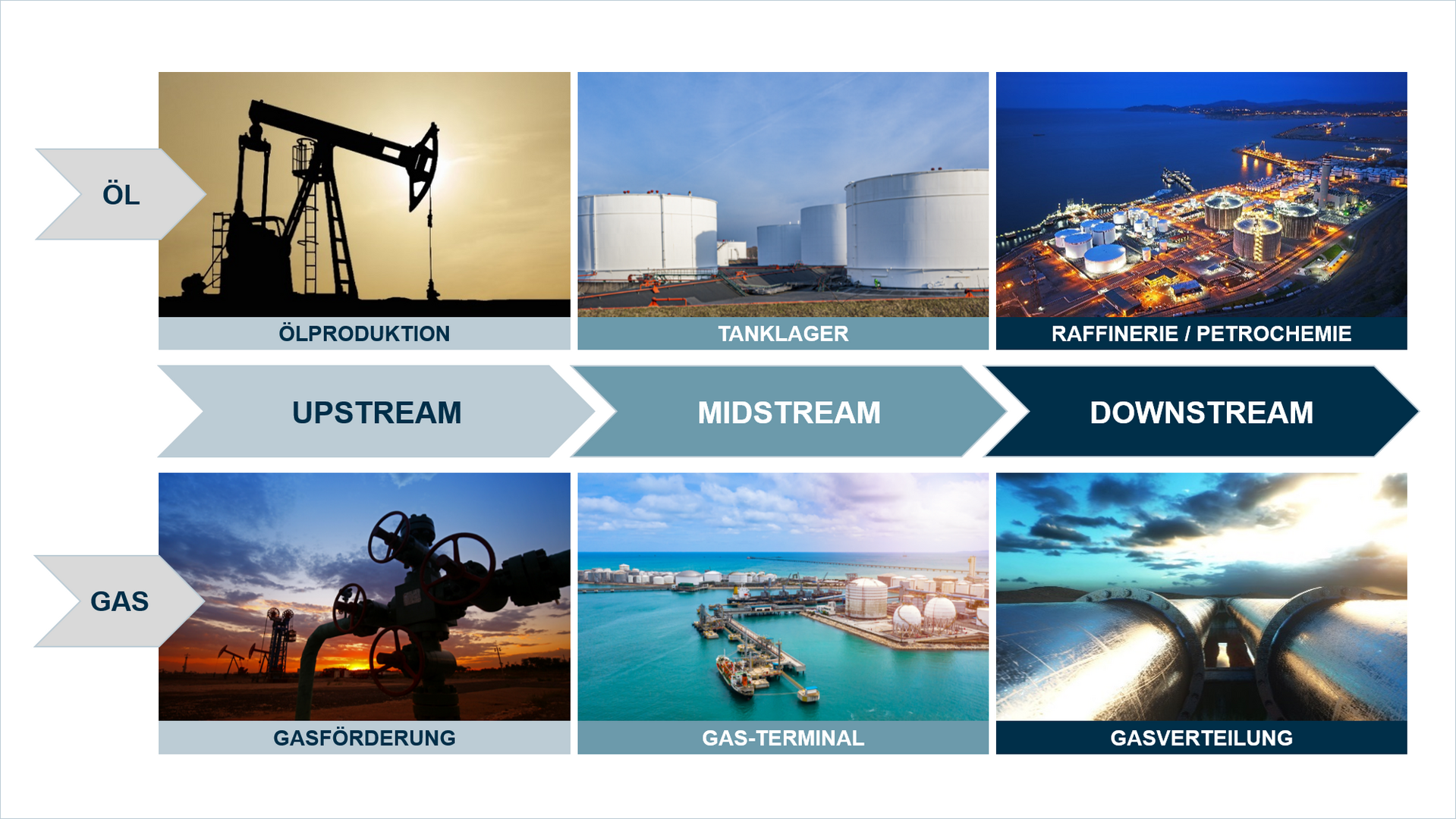 ÖL

ÖLPRODUKTION

TANKLAGER

RAFFINERIE / PETROCHEMIE

UPSTREAM

MIDSTREAM

DOWNSTREAM

GAS

GASFÖRDERUNG

GAS-TERMINAL

GASVERTEILUNG